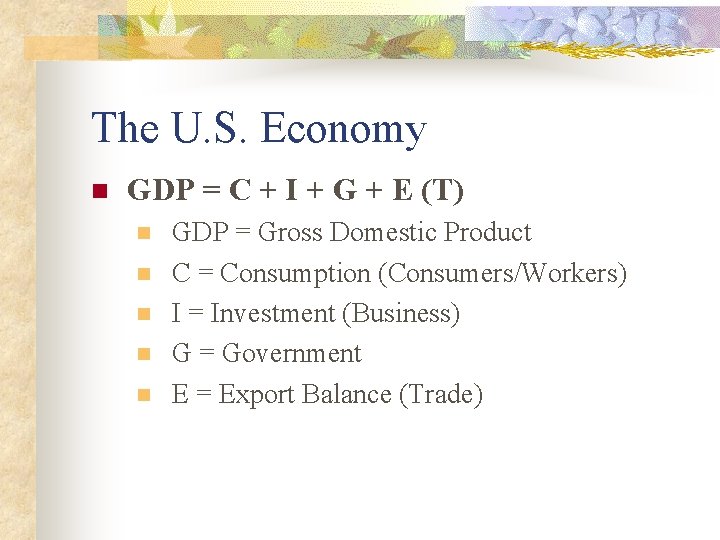 The U.S. Economy

GDP = C + I + G + E (T)

GDP = Gross Domestic Product

C = Consumption (Consumers/Workers)

I = Investment (Business)

G = Government

E = Export Balance (Trade)